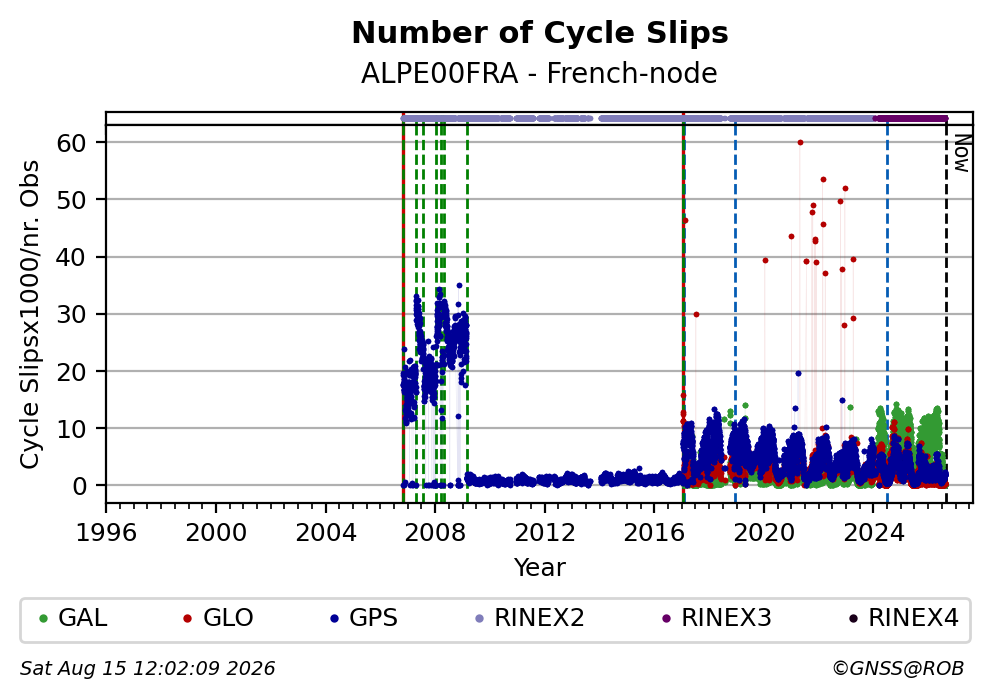 Number of Cycle Slips
ALPE00FRA - French-node

Cycle Slipsx1000/nr. Obs

60
50
40
30
20
10
0

Now

1996 2000 2004 2008 2012 2016 2020 2024
Year

GAL GLO GPS RINEX2 RINEX3 RINEX4

Sat Aug 15 12:02:09 2026
©GNSS@ROB